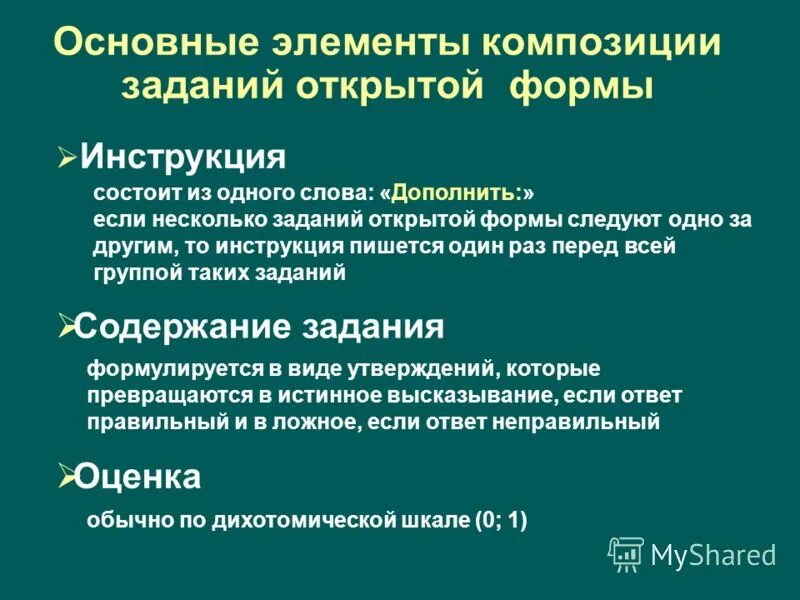 Основные элементы композиции заданий открытой формы

➢Инструкция

состоит из одного слова: «Дополнить:»
если несколько заданий открытой формы следуют одно за другим, то инструкция пишется один раз перед всей группой таких заданий

➢Содержание задания

формулируется в виде утверждений, которые превращаются в истинное высказывание, если ответ правильный и в ложное, если ответ неправильный

➢Оценка

обычно по дихотомической шкале (0; 1)

MyShared